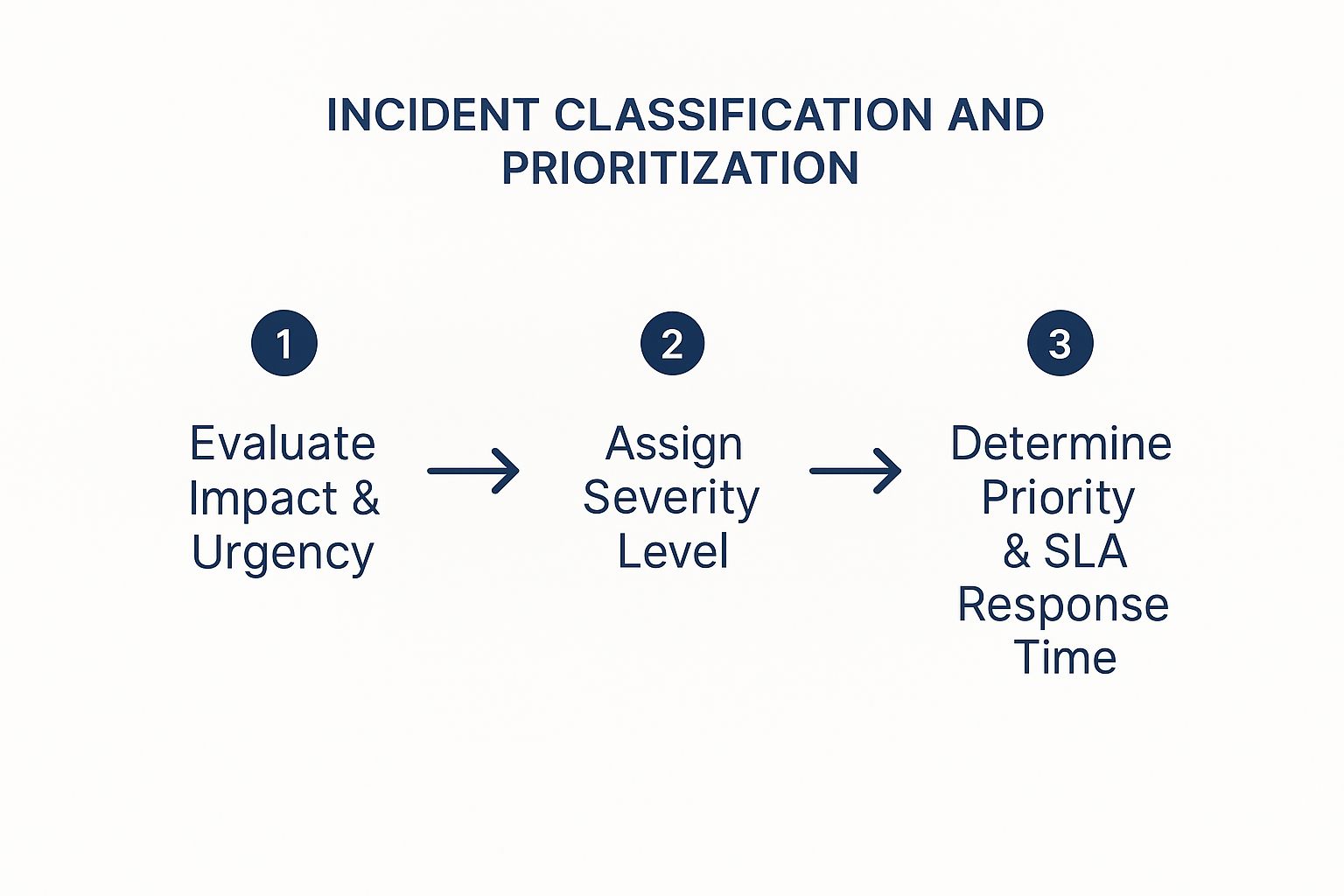 INCIDENT CLASSIFICATION AND PRIORITIZATION

1

Evaluate Impact & Urgency

2

Assign Severity Level

3

Determine Priority & SLA Response Time